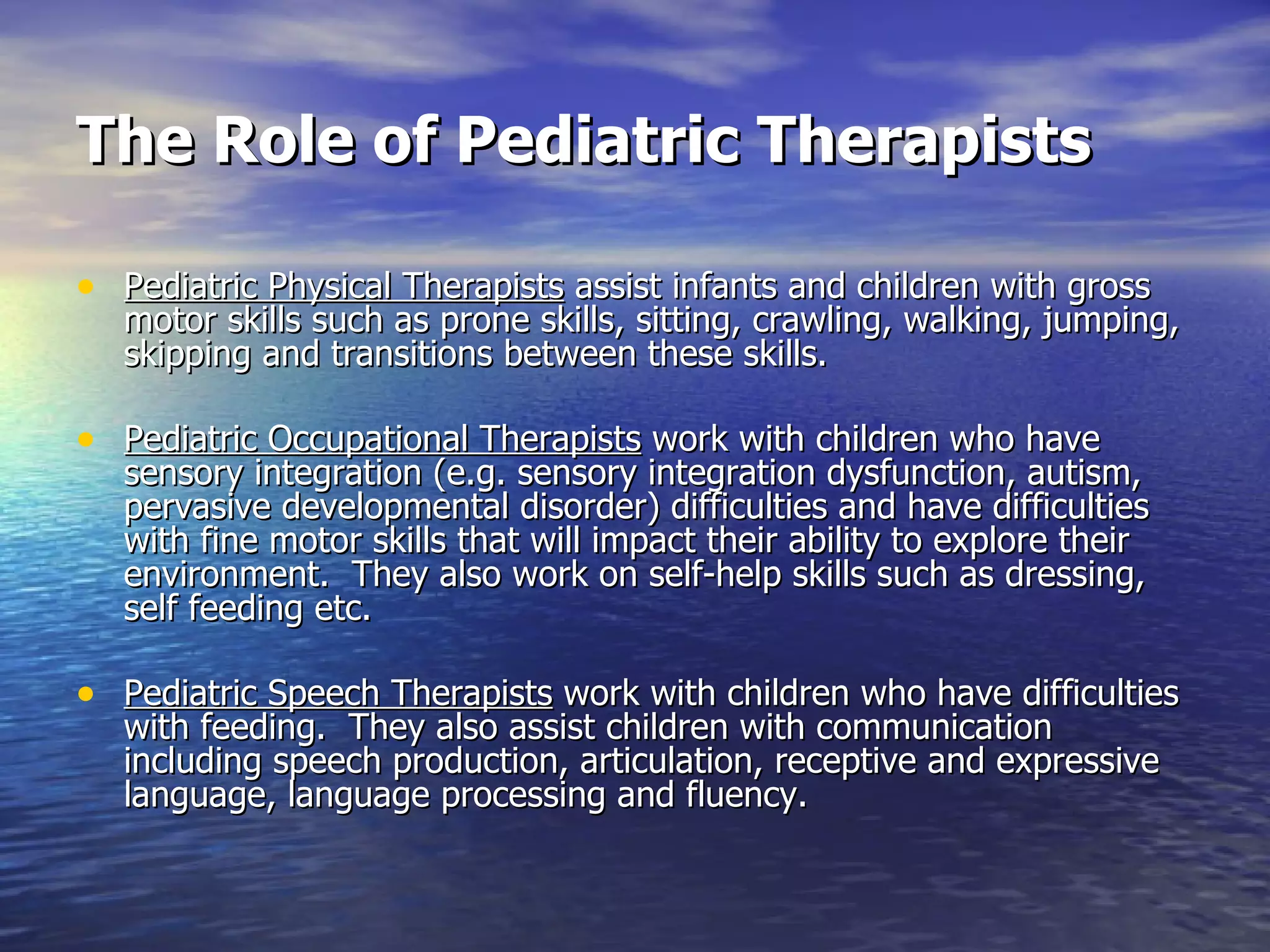 The Role of Pediatric Therapists

• Pediatric Physical Therapists assist infants and children with gross motor skills such as prone skills, sitting, crawling, walking, jumping, skipping and transitions between these skills.

• Pediatric Occupational Therapists work with children who have sensory integration (e.g. sensory integration dysfunction, autism, pervasive developmental disorder) difficulties and have difficulties with fine motor skills that will impact their ability to explore their environment. They also work on self-help skills such as dressing, self feeding etc.

• Pediatric Speech Therapists work with children who have difficulties with feeding. They also assist children with communication including speech production, articulation, receptive and expressive language, language processing and fluency.